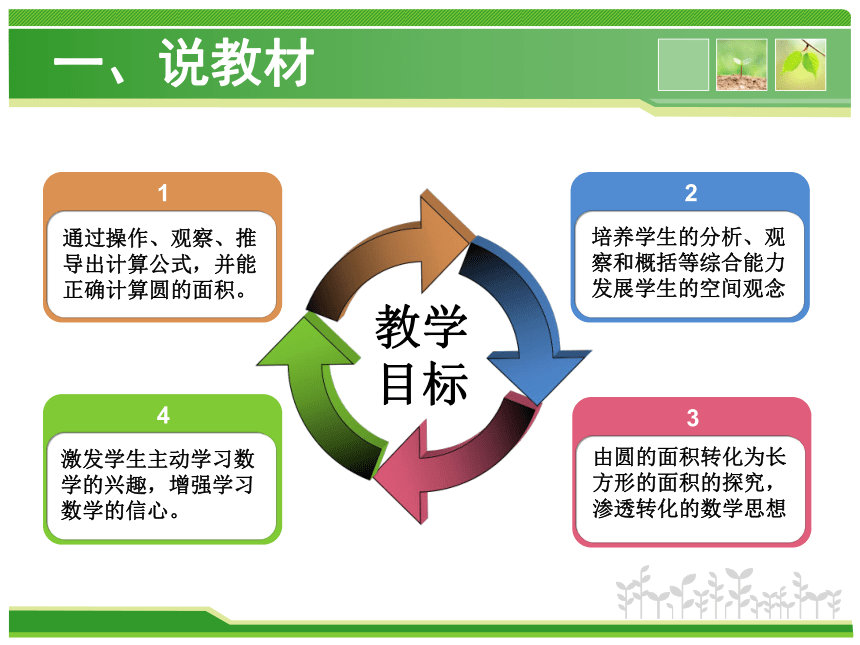 一、说教材

1

通过操作、观察、推导出计算公式，并能正确计算圆的面积。

2

培养学生的分析、观察和概括等综合能力发展学生的空间观念

教学目标

4

激发学生主动学习数学的兴趣，增强学习数学的信心。

3

由圆的面积转化为长方形的面积的探究，渗透转化的数学思想